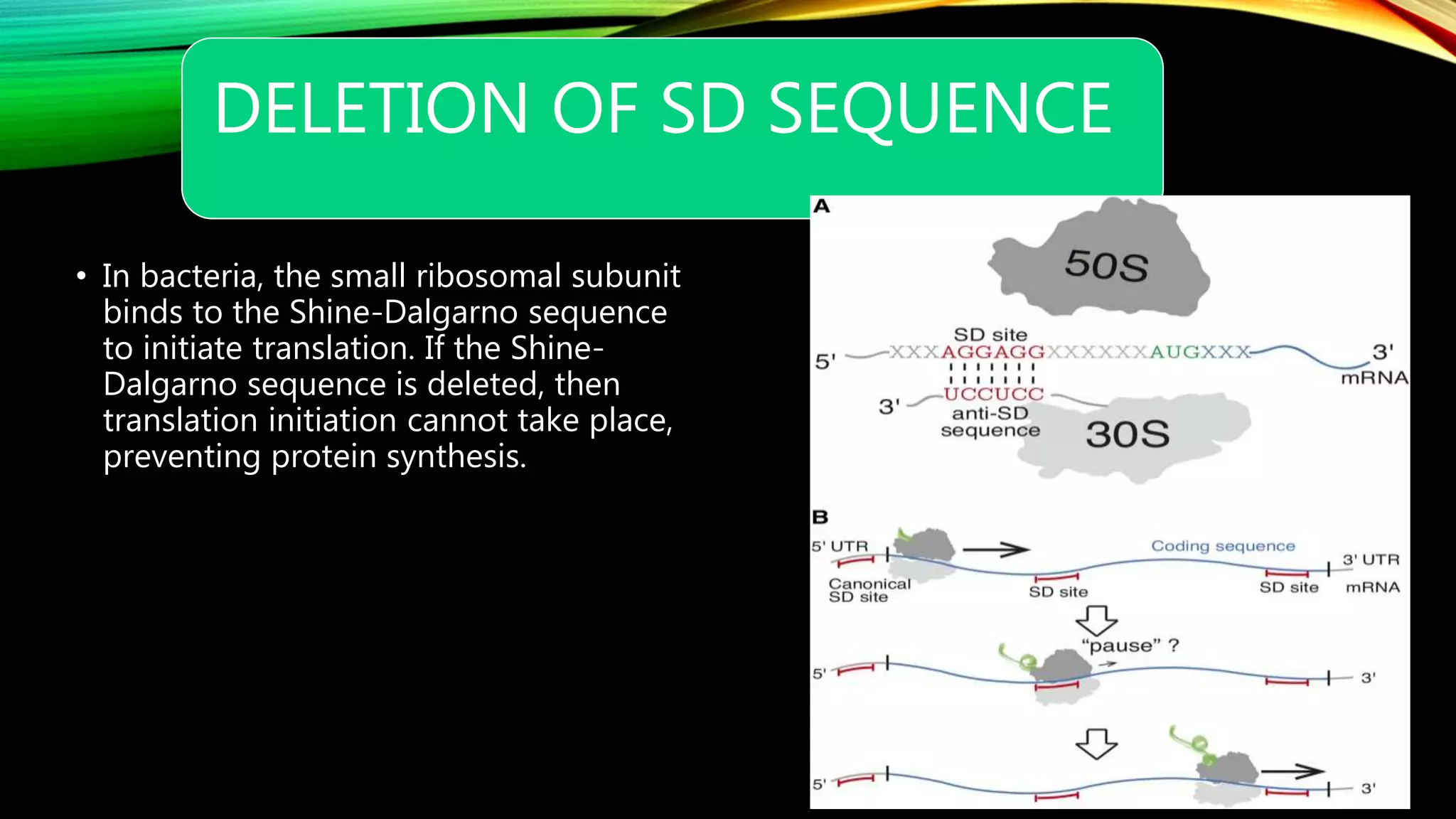 DELETION OF SD SEQUENCE

• In bacteria, the small ribosomal subunit binds to the Shine-Dalgarno sequence to initiate translation. If the Shine-Dalgarno sequence is deleted, then translation initiation cannot take place, preventing protein synthesis.

A

50S

SD site

5' XXXAGGAGGXXXXXXAUGXXX 3'

mRNA

3' UCCUCC

anti-SD sequence

30S

B

5' UTR

Coding sequence

3' UTR

Canonical SD site

SD site

SD site

mRNA

"pause" ?

5'

3'

5'

3'